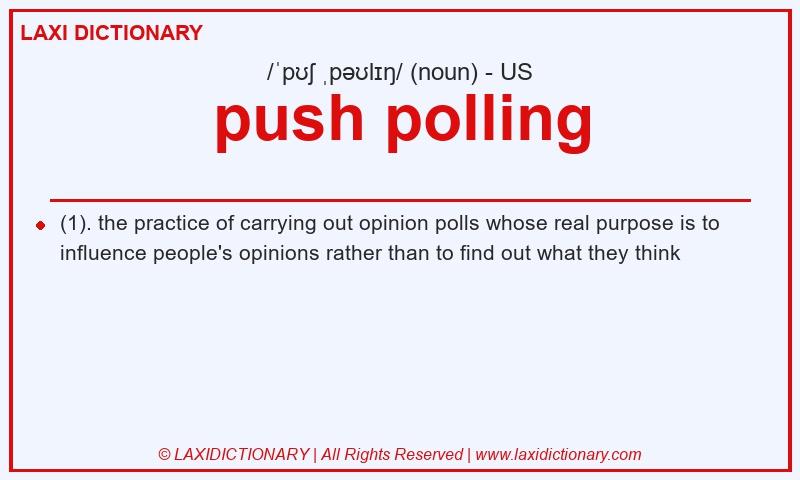 LAXI DICTIONARY

/ˈpʊʃ ˌpəʊlɪŋ/ (noun) - US

push polling

(1). the practice of carrying out opinion polls whose real purpose is to influence people's opinions rather than to find out what they think

© LAXIDICTIONARY | All Rights Reserved | www.laxidictionary.com